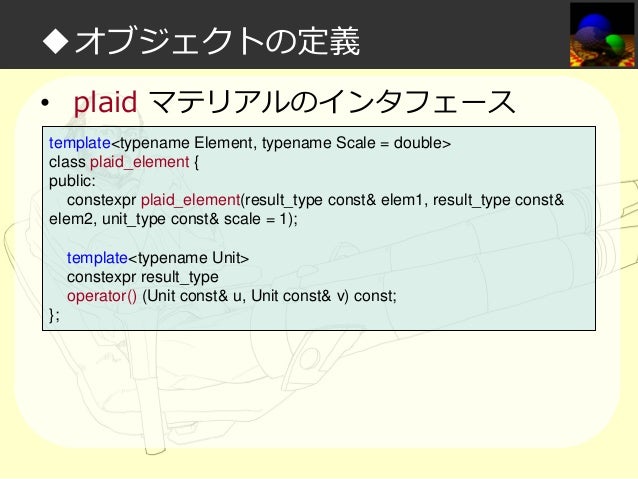 ◆オブジェクトの定義

• plaid マテリアルのインタフェース

template<typename Element, typename Scale = double>
class plaid_element {
public:
    constexpr plaid_element(result_type const& elem1, result_type const& elem2, unit_type const& scale = 1);

    template<typename Unit>
    constexpr result_type
    operator() (Unit const& u, Unit const& v) const;
};